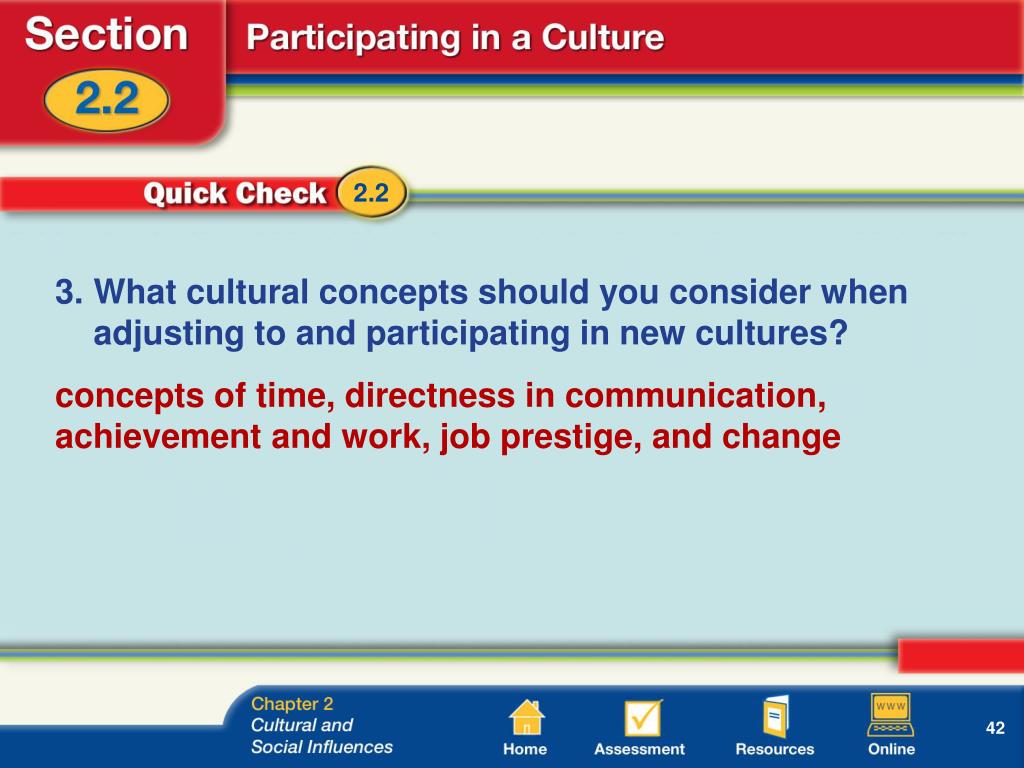 Section
2.2
Participating in a Culture

Quick Check 2.2

3. What cultural concepts should you consider when adjusting to and participating in new cultures?

concepts of time, directness in communication, achievement and work, job prestige, and change

Chapter 2
Cultural and Social Influences

Home Assessment Resources WWW Online

42